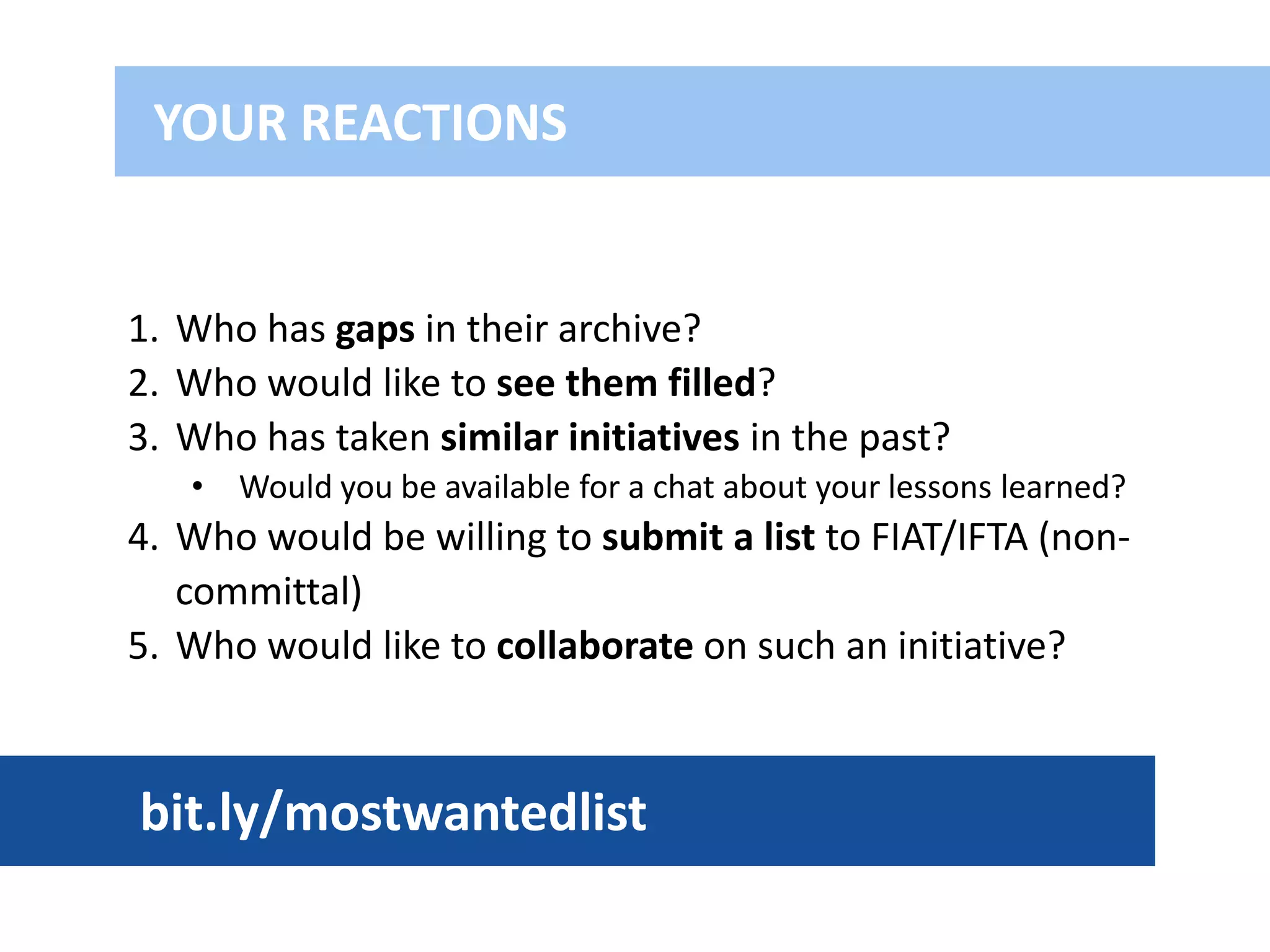 YOUR REACTIONS

1. Who has gaps in their archive?
2. Who would like to see them filled?
3. Who has taken similar initiatives in the past?
   • Would you be available for a chat about your lessons learned?
4. Who would be willing to submit a list to FIAT/IFTA (non-committal)
5. Who would like to collaborate on such an initiative?

bit.ly/mostwantedlist